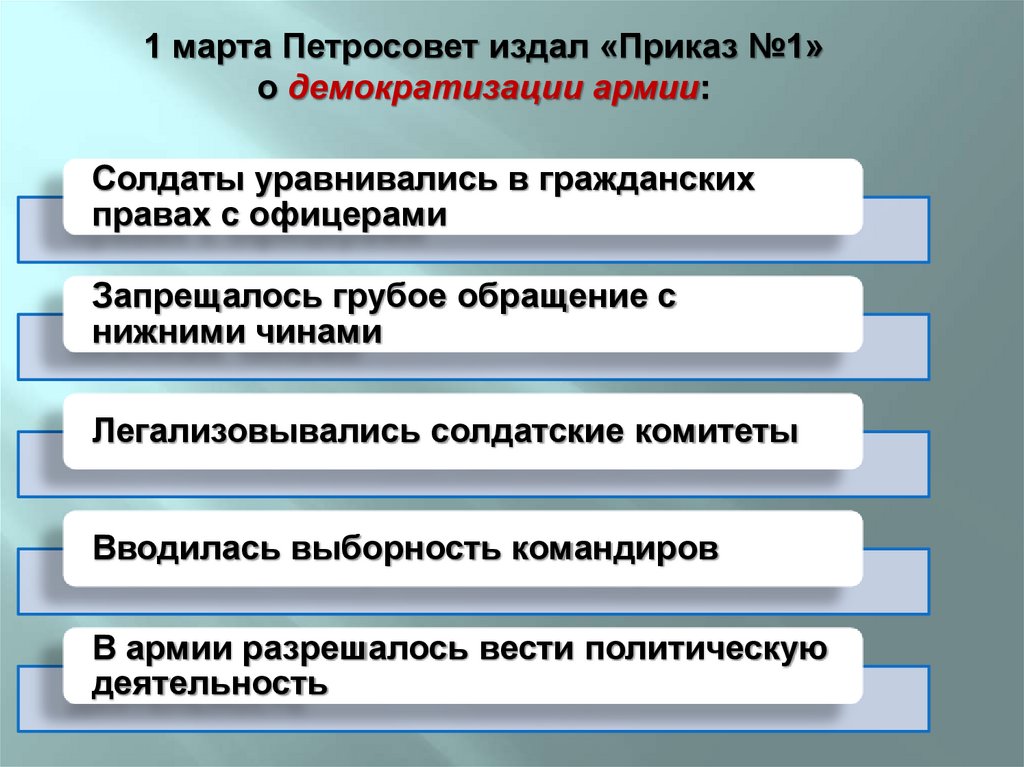 1 марта Петросовет издал «Приказ №1» о демократизации армии:

Солдаты уравнивались в гражданских правах с офицерами

Запрещалось грубое обращение с нижними чинами

Легализовывались солдатские комитеты

Вводилась выборность командиров

В армии разрешалось вести политическую деятельность